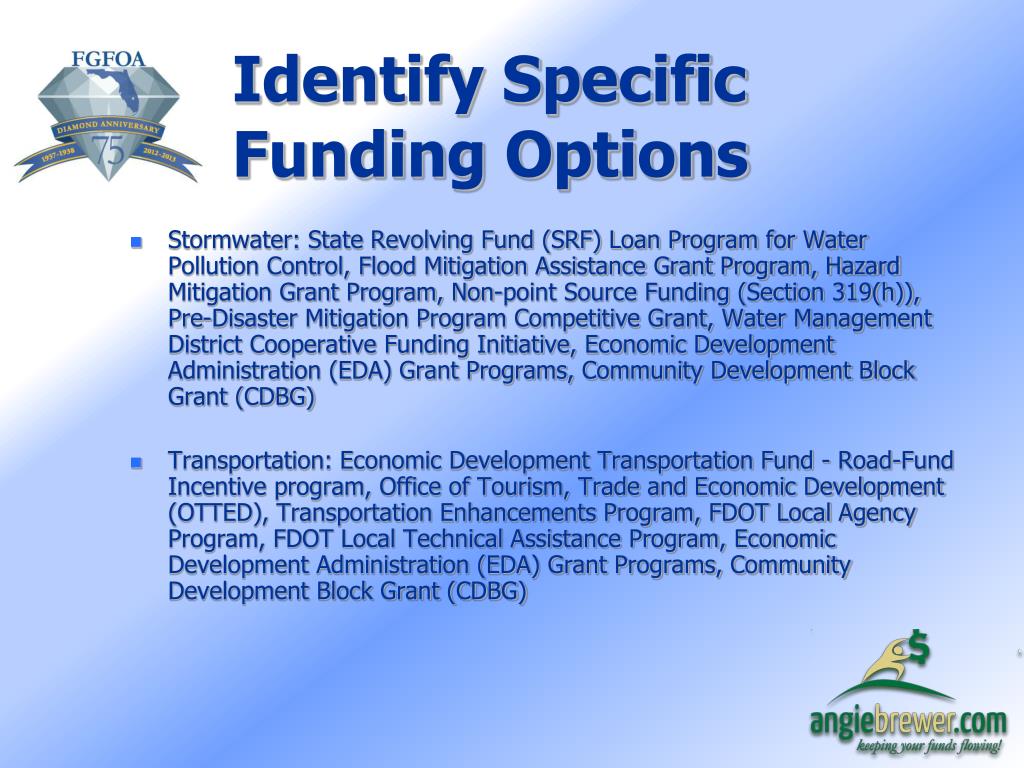 FGFOA
DIAMOND ANNIVERSARY
1937-1938
75
2012-2013

Identify Specific Funding Options

Stormwater: State Revolving Fund (SRF) Loan Program for Water Pollution Control, Flood Mitigation Assistance Grant Program, Hazard Mitigation Grant Program, Non-point Source Funding (Section 319(h)), Pre-Disaster Mitigation Program Competitive Grant, Water Management District Cooperative Funding Initiative, Economic Development Administration (EDA) Grant Programs, Community Development Block Grant (CDBG)

Transportation: Economic Development Transportation Fund - Road-Fund Incentive program, Office of Tourism, Trade and Economic Development (OTTED), Transportation Enhancements Program, FDOT Local Agency Program, FDOT Local Technical Assistance Program, Economic Development Administration (EDA) Grant Programs, Community Development Block Grant (CDBG)

$
angiebrewer.com
keeping your funds flowing!